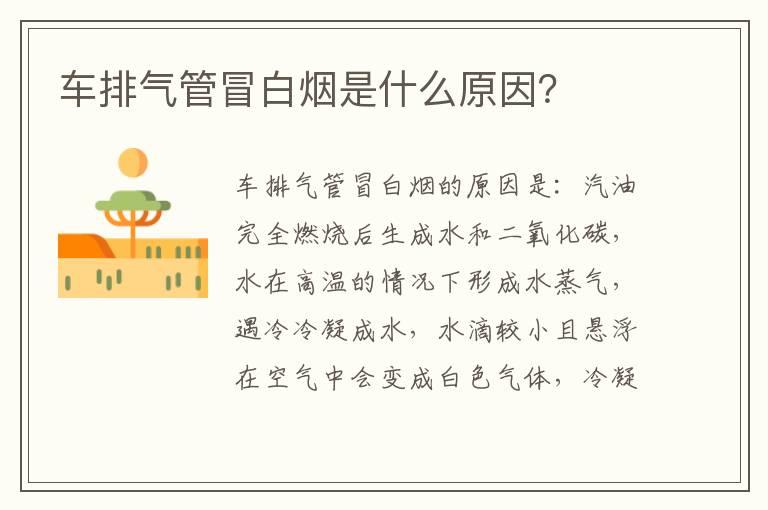 车排气管冒白烟是什么原因？

车排气管冒白烟的原因是：汽油完全燃烧后生成水和二氧化碳，水在高温的情况下形成水蒸气，遇冷冷凝成水，水滴较小且悬浮在空气中会变成白色气体，冷凝